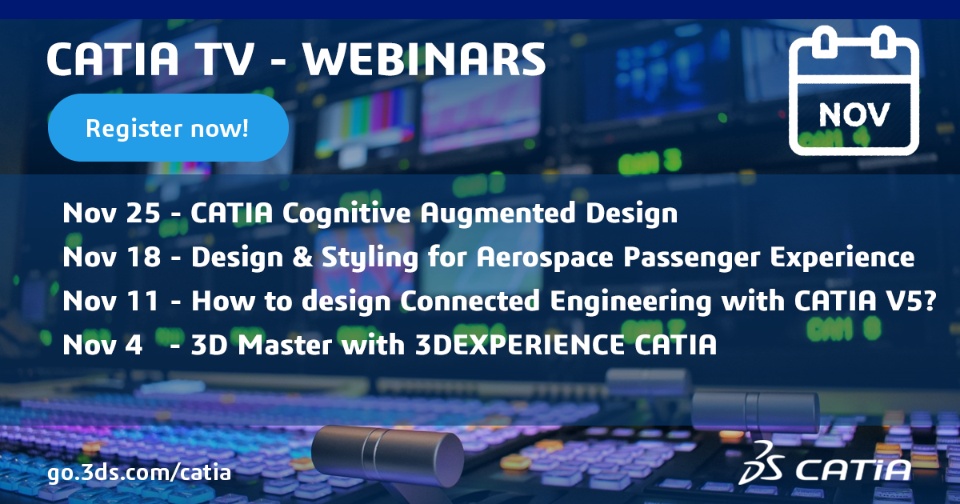 CATIA TV - WEBINARS

Register now!

NOV

Nov 25 - CATIA Cognitive Augmented Design

Nov 18 - Design & Styling for Aerospace Passenger Experience

Nov 11 - How to design Connected Engineering with CATIA V5?

Nov 4 - 3D Master with 3DEXPERIENCE CATIA

go.3ds.com/catia

3DS CATIA